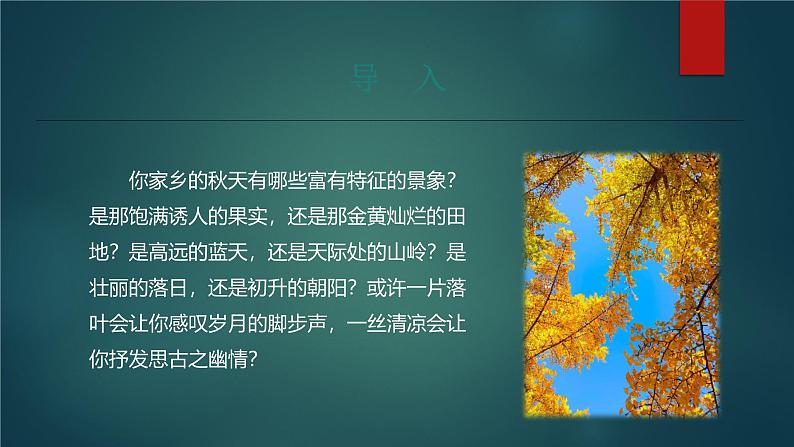 导　入

你家乡的秋天有哪些富有特征的景象？是那饱满诱人的果实，还是那金黄灿烂的田地？是高远的蓝天，还是天际处的山岭？是壮丽的落日，还是初升的朝阳？或许一片落叶会让你感叹岁月的脚步声，一丝清凉会让你抒发思古之幽情？